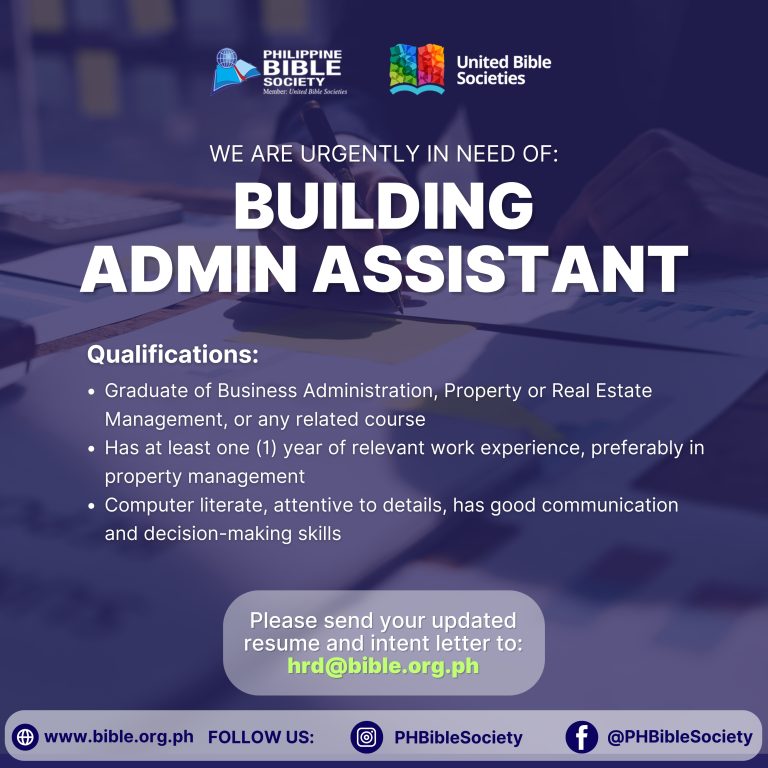 PHILIPPINE BIBLE SOCIETY
Member: United Bible Societies

United Bible Societies

WE ARE URGENTLY IN NEED OF:

BUILDING ADMIN ASSISTANT

Qualifications:

• Graduate of Business Administration, Property or Real Estate Management, or any related course
• Has at least one (1) year of relevant work experience, preferably in property management
• Computer literate, attentive to details, has good communication and decision-making skills

Please send your updated resume and intent letter to:
hrd@bible.org.ph

www.bible.org.ph FOLLOW US: PHBibleSociety @PHBibleSociety